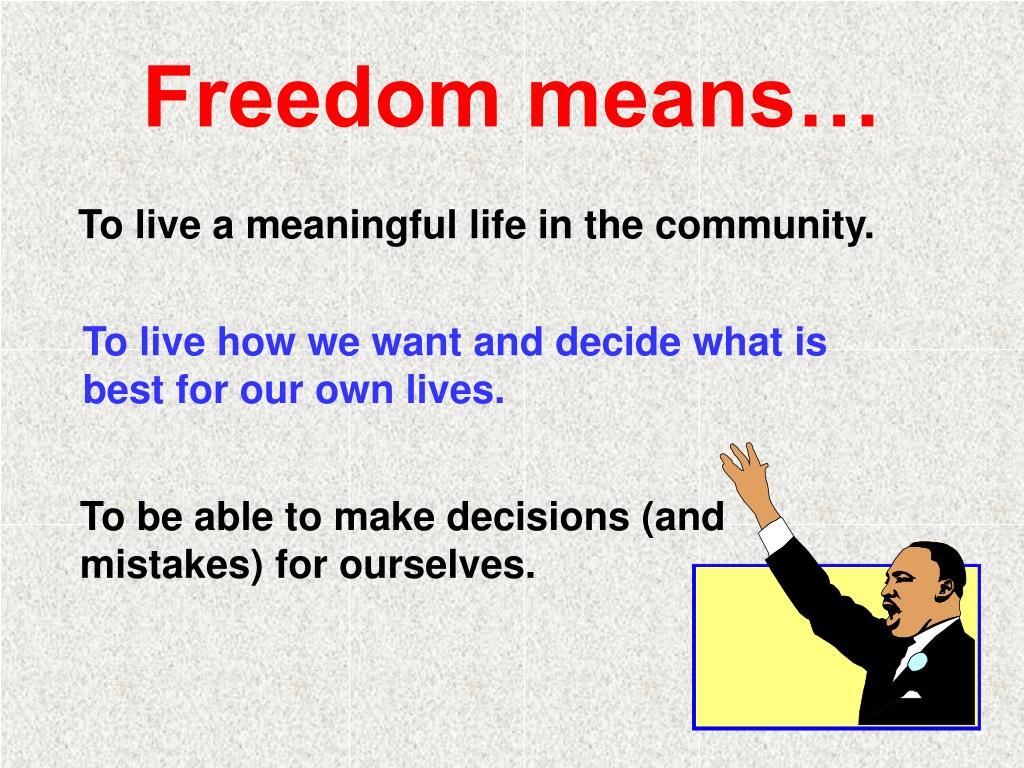 Freedom means…

To live a meaningful life in the community.

To live how we want and decide what is best for our own lives.

To be able to make decisions (and mistakes) for ourselves.